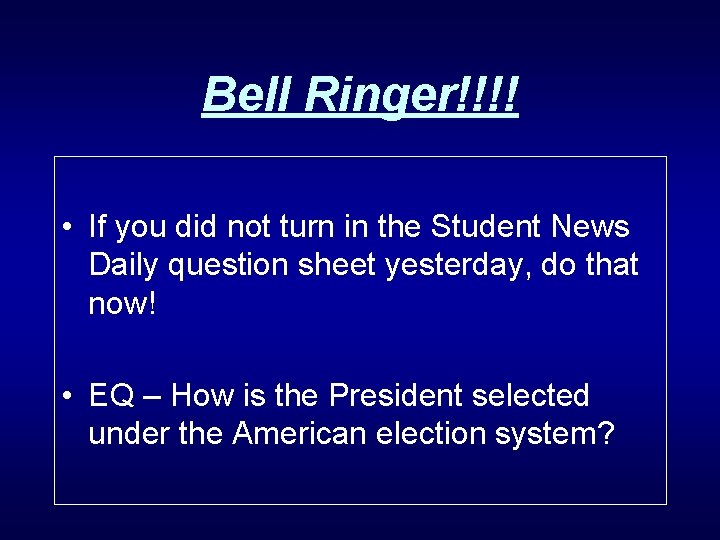 Bell Ringer!!!!

• If you did not turn in the Student News Daily question sheet yesterday, do that now!

• EQ – How is the President selected under the American election system?